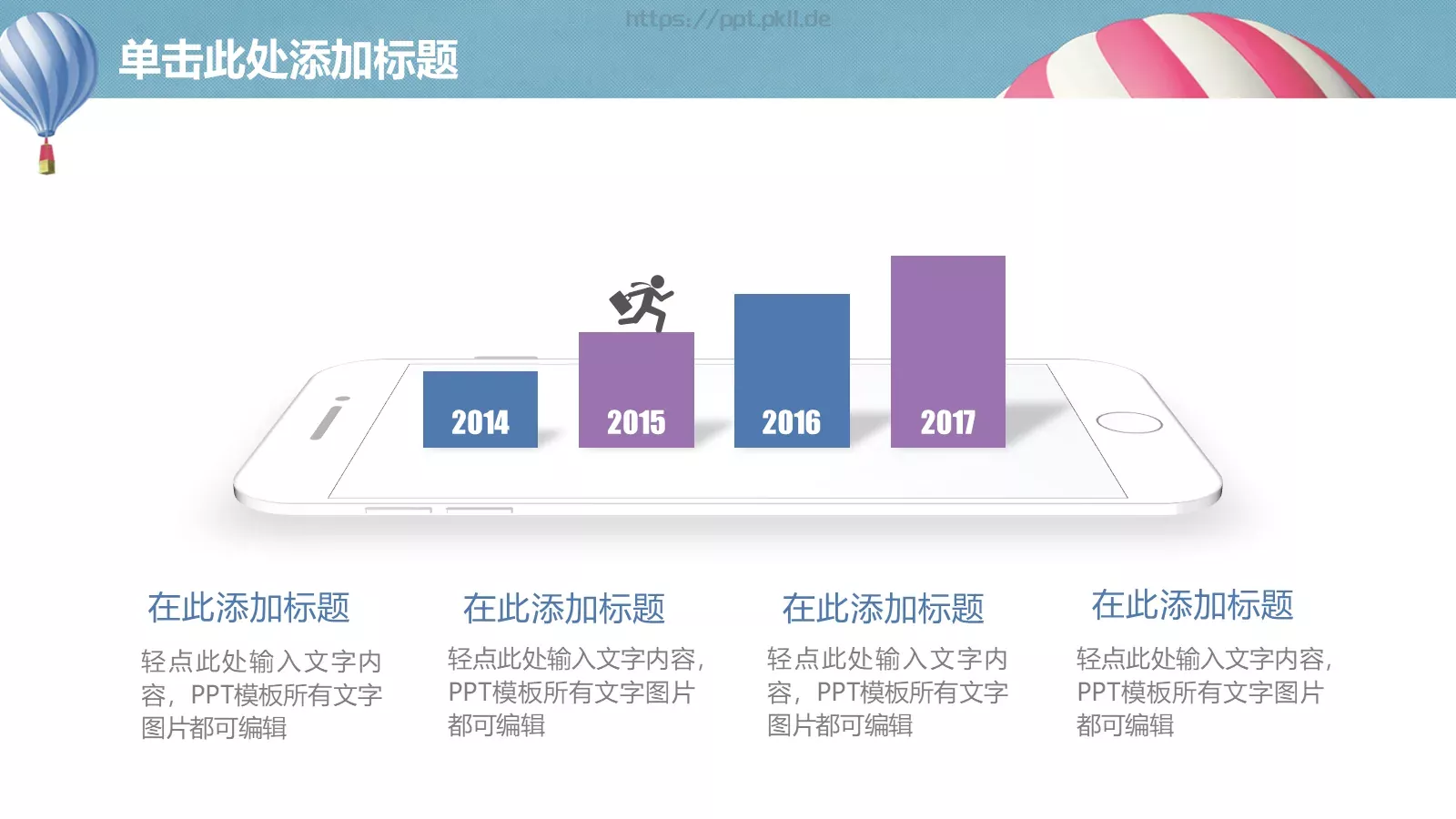 https://ppt.pkll.de

单击此处添加标题

2014

2015

2016

2017

在此添加标题

轻点此处输入文字内容，PPT模板所有文字图片都可编辑

在此添加标题

轻点此处输入文字内容，PPT模板所有文字图片都可编辑

在此添加标题

轻点此处输入文字内容，PPT模板所有文字图片都可编辑

在此添加标题

轻点此处输入文字内容，PPT模板所有文字图片都可编辑